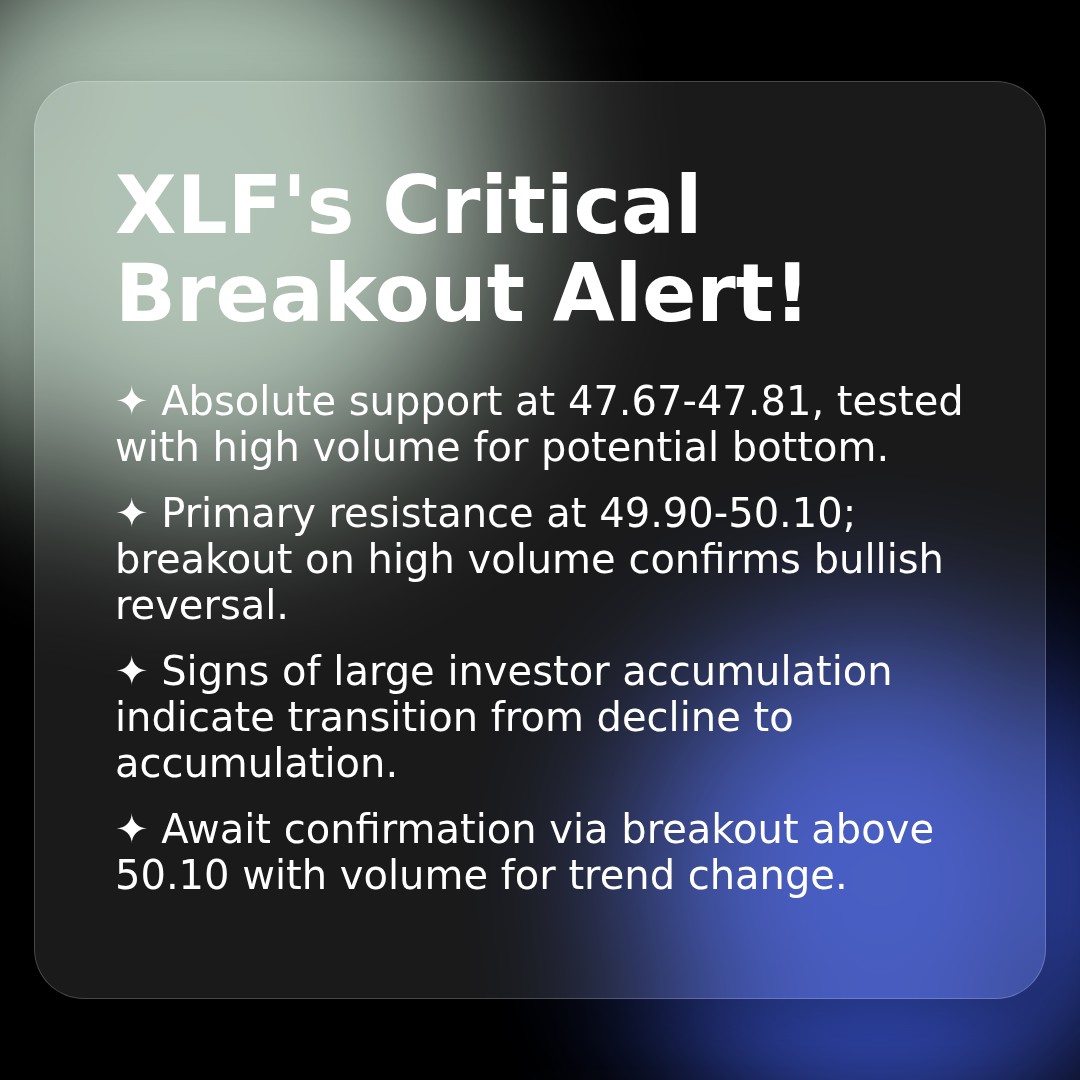 XLF's Critical Breakout Alert!

✦ Absolute support at 47.67-47.81, tested with high volume for potential bottom.

✦ Primary resistance at 49.90-50.10; breakout on high volume confirms bullish reversal.

✦ Signs of large investor accumulation indicate transition from decline to accumulation.

✦ Await confirmation via breakout above 50.10 with volume for trend change.